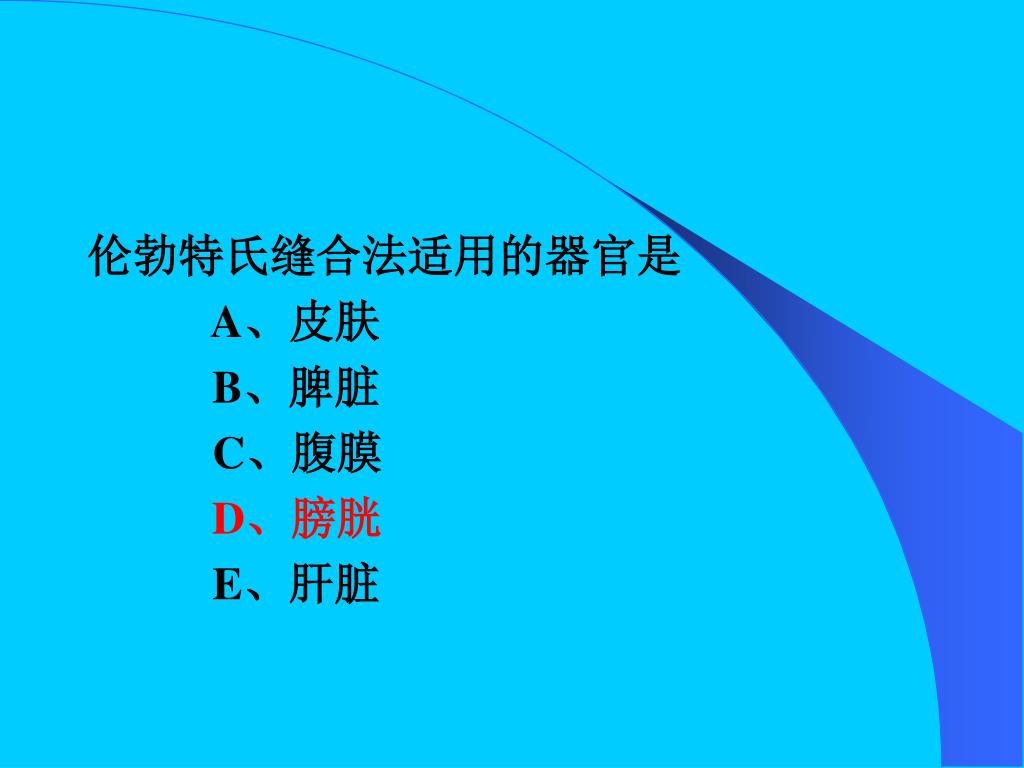 伦勃特氏缝合法适用的器官是

A、皮肤

B、脾脏

C、腹膜

D、膀胱

E、肝脏